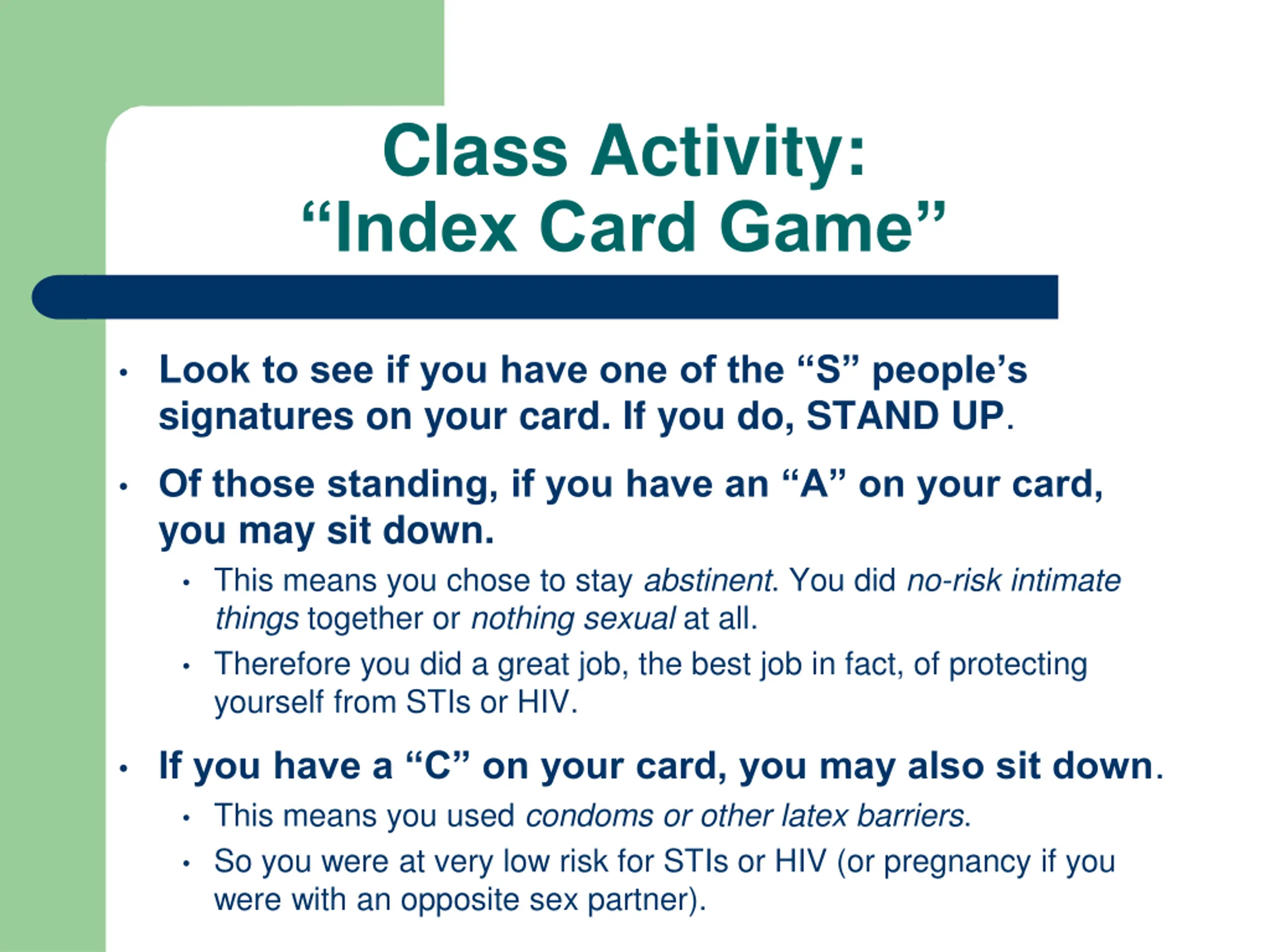 Class Activity:
“Index Card Game”

• Look to see if you have one of the “S” people’s signatures on your card. If you do, STAND UP.

• Of those standing, if you have an “A” on your card, you may sit down.
  • This means you chose to stay abstinent. You did no-risk intimate things together or nothing sexual at all.
  • Therefore you did a great job, the best job in fact, of protecting yourself from STIs or HIV.

• If you have a “C” on your card, you may also sit down.
  • This means you used condoms or other latex barriers.
  • So you were at very low risk for STIs or HIV (or pregnancy if you were with an opposite sex partner).